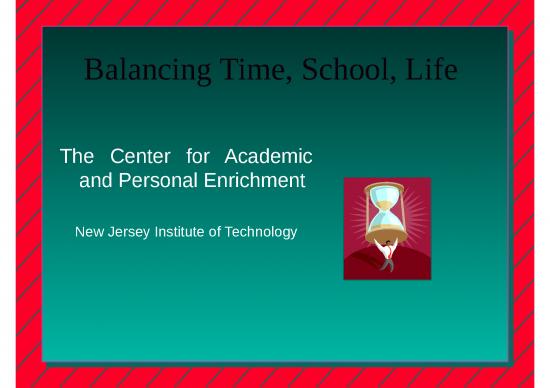 Balancing Time, School, Life

The Center for Academic and Personal Enrichment

New Jersey Institute of Technology